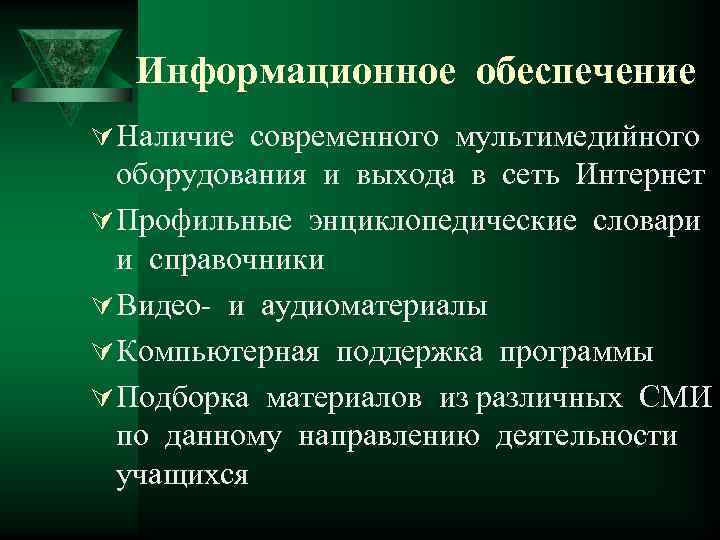 Информационное обеспечение

Наличие современного мультимедийного оборудования и выхода в сеть Интернет

Профильные энциклопедические словари и справочники

Видео- и аудиоматериалы

Компьютерная поддержка программы

Подборка материалов из различных СМИ по данному направлению деятельности учащихся